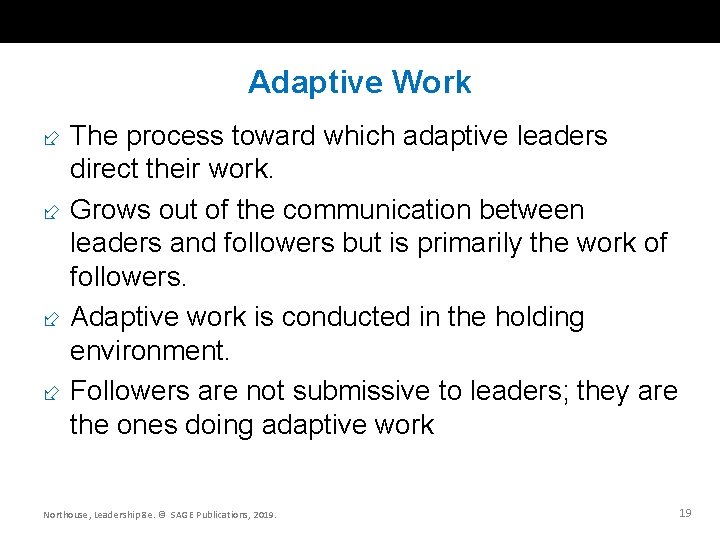 Adaptive Work

The process toward which adaptive leaders direct their work.

Grows out of the communication between leaders and followers but is primarily the work of followers.

Adaptive work is conducted in the holding environment.

Followers are not submissive to leaders; they are the ones doing adaptive work

Northouse, Leadership 8e. © SAGE Publications, 2019.

19